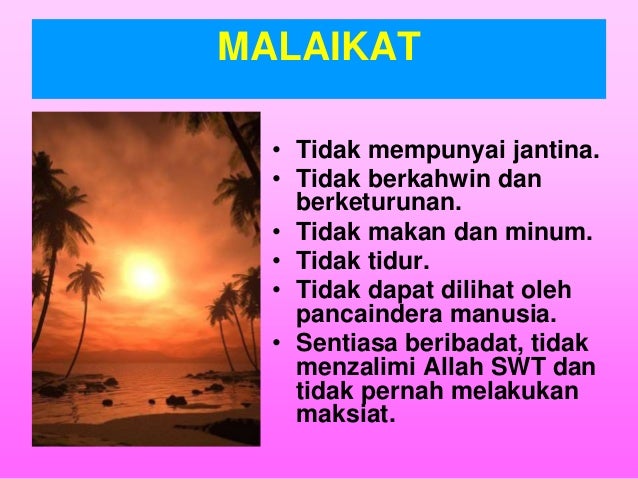 MALAIKAT

• Tidak mempunyai jantina.
• Tidak berkahwin dan berketurunan.
• Tidak makan dan minum.
• Tidak tidur.
• Tidak dapat dilihat oleh pancaindera manusia.
• Sentiasa beribadat, tidak menzalimi Allah SWT dan tidak pernah melakukan maksiat.